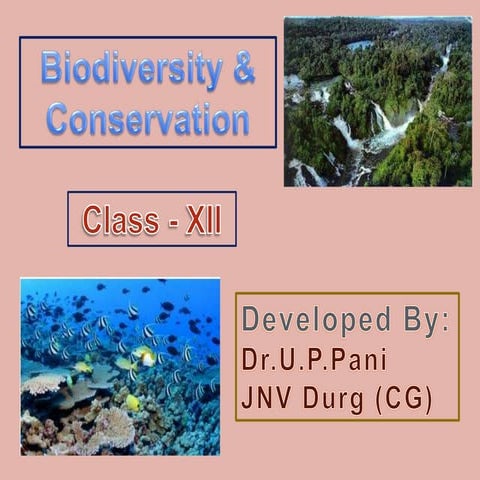 Biodiversity & Conservation

Class - XII

Developed By:
Dr.U.P.Pani
JNV Durg (CG)